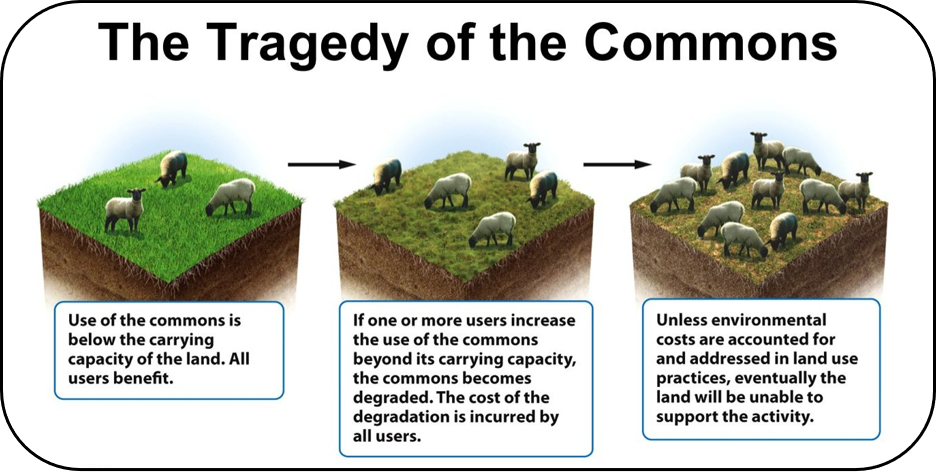 The Tragedy of the Commons

Use of the commons is below the carrying capacity of the land. All users benefit.

If one or more users increase the use of the commons beyond its carrying capacity, the commons becomes degraded. The cost of the degradation is incurred by all users.

Unless environmental costs are accounted for and addressed in land use practices, eventually the land will be unable to support the activity.